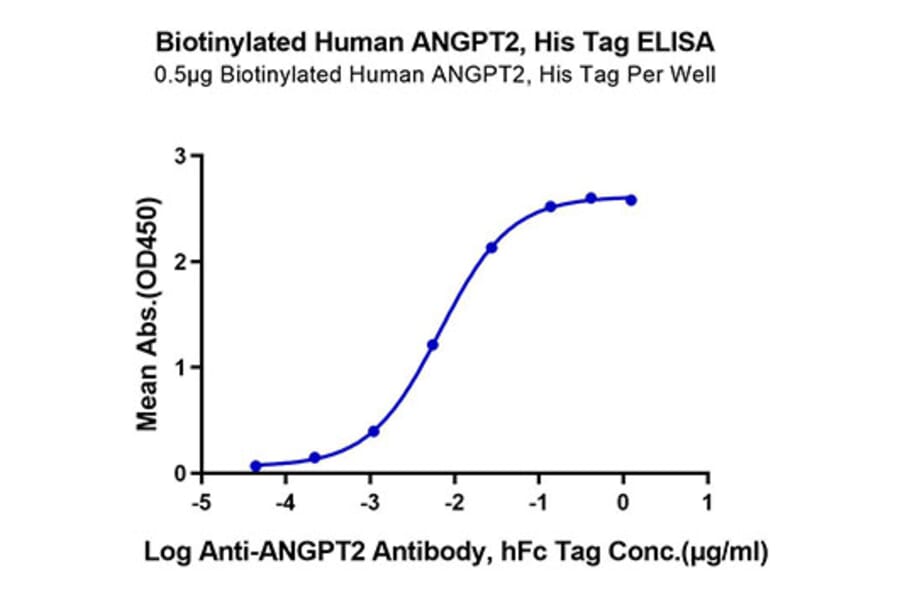 Biotinylated Human ANGPT2, His Tag ELISA
0.5μg Biotinylated Human ANGPT2, His Tag Per Well

Mean Abs.(OD450)

3
2
1
0

-5
-4
-3
-2
-1
0
1

Log Anti-ANGPT2 Antibody, hFc Tag Conc.(μg/ml)